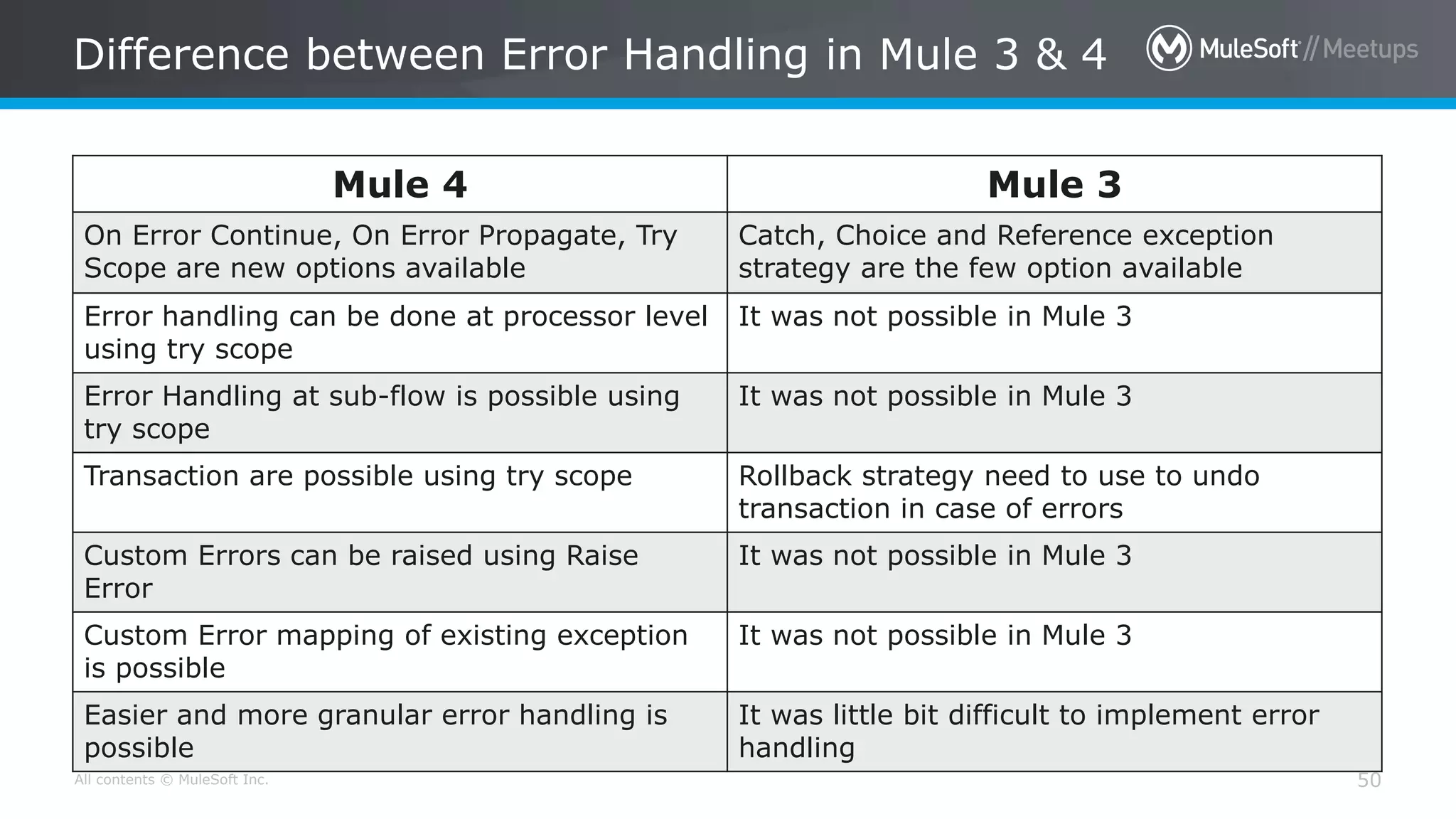 Difference between Error Handling in Mule 3 & 4

MuleSoft // Meetups

| Mule 4 | Mule 3 |
|---|---|
| On Error Continue, On Error Propagate, Try Scope are new options available | Catch, Choice and Reference exception strategy are the few option available |
| Error handling can be done at processor level using try scope | It was not possible in Mule 3 |
| Error Handling at sub-flow is possible using try scope | It was not possible in Mule 3 |
| Transaction are possible using try scope | Rollback strategy need to use to undo transaction in case of errors |
| Custom Errors can be raised using Raise Error | It was not possible in Mule 3 |
| Custom Error mapping of existing exception is possible | It was not possible in Mule 3 |
| Easier and more granular error handling is possible | It was little bit difficult to implement error handling |

All contents © MuleSoft Inc.

50